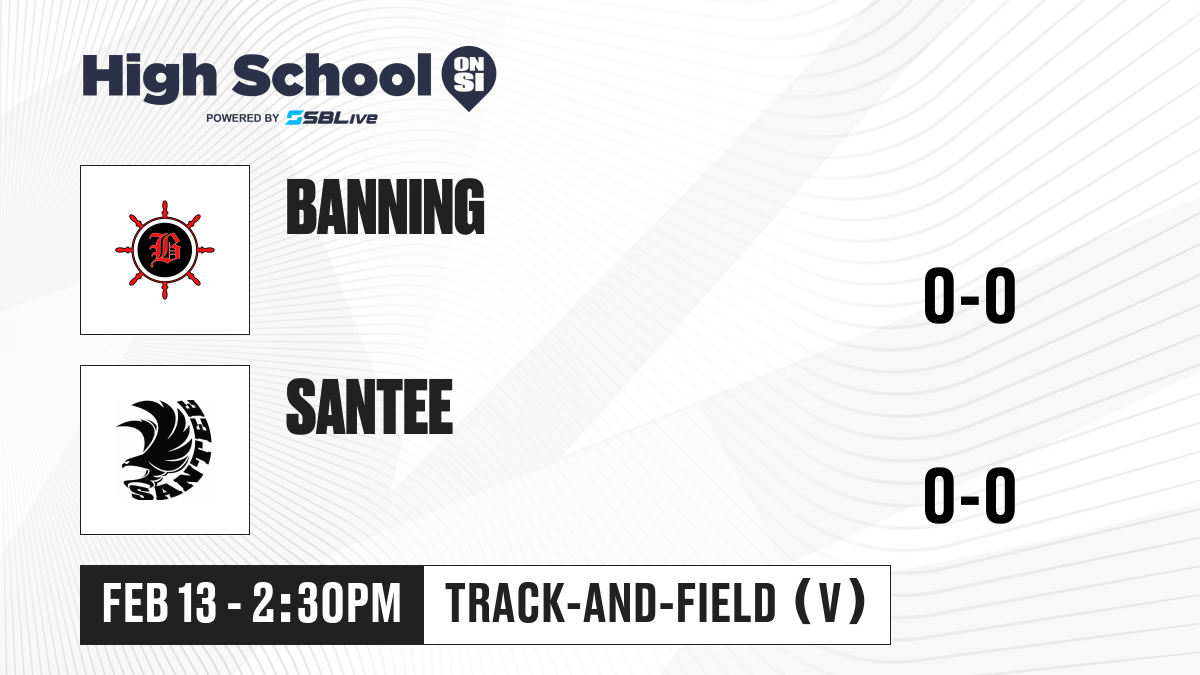 High School ON SI
POWERED BY SBLive

B

BANNING

0-0

SANTEE

SANTEE

0-0

FEB 13 - 2:30PM

TRACK-AND-FIELD (V)